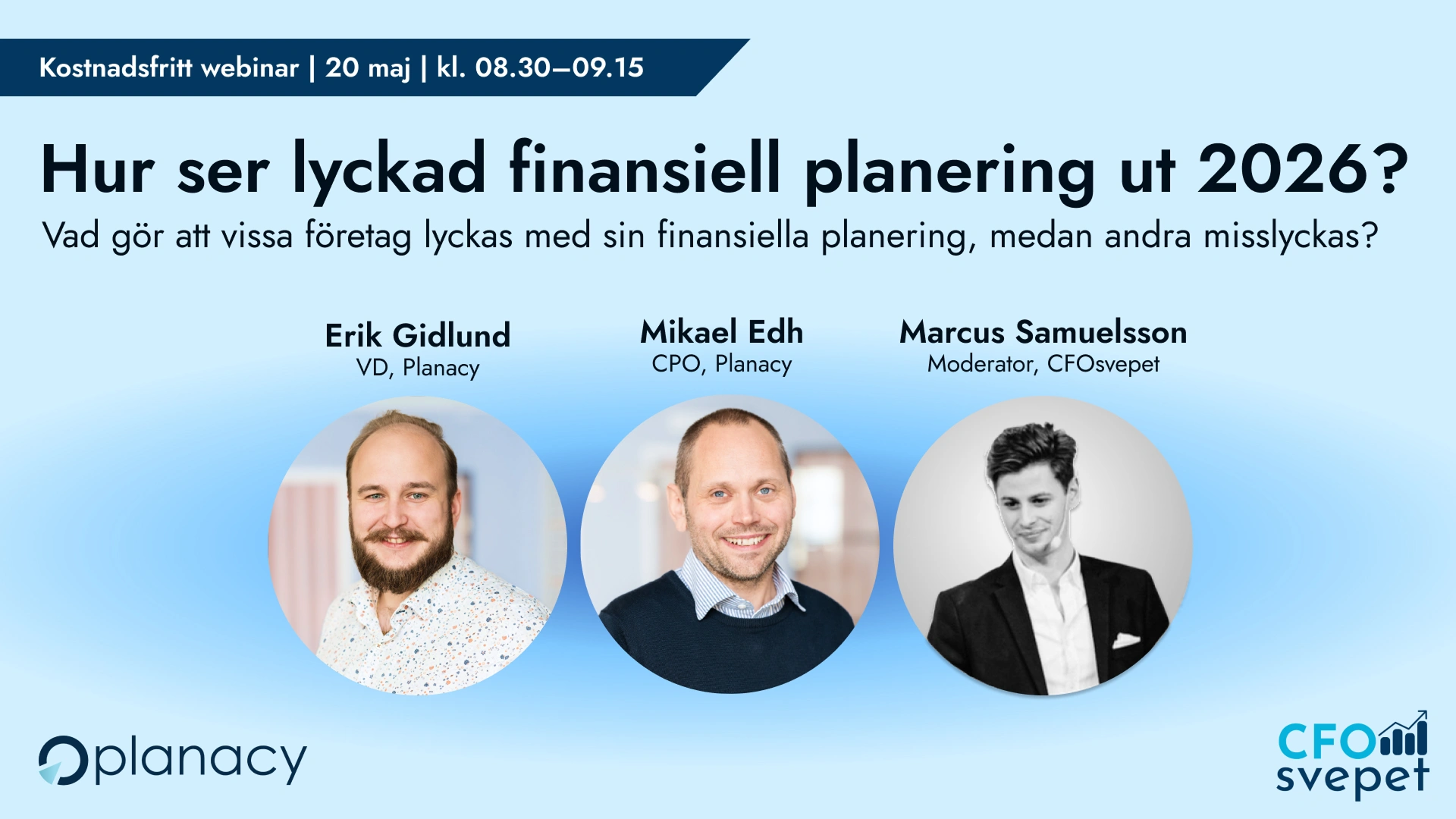 Kostnadsfritt webinar | 20 maj | kl. 08.30–09.15

Hur ser lyckad finansiell planering ut 2026?

Vad gör att vissa företag lyckas med sin finansiella planering, medan andra misslyckas?

Erik Gidlund
VD, Planacy

Mikael Edh
CPO, Planacy

Marcus Samuelsson
Moderator, CFOsvepet

planacy

CFO svepet